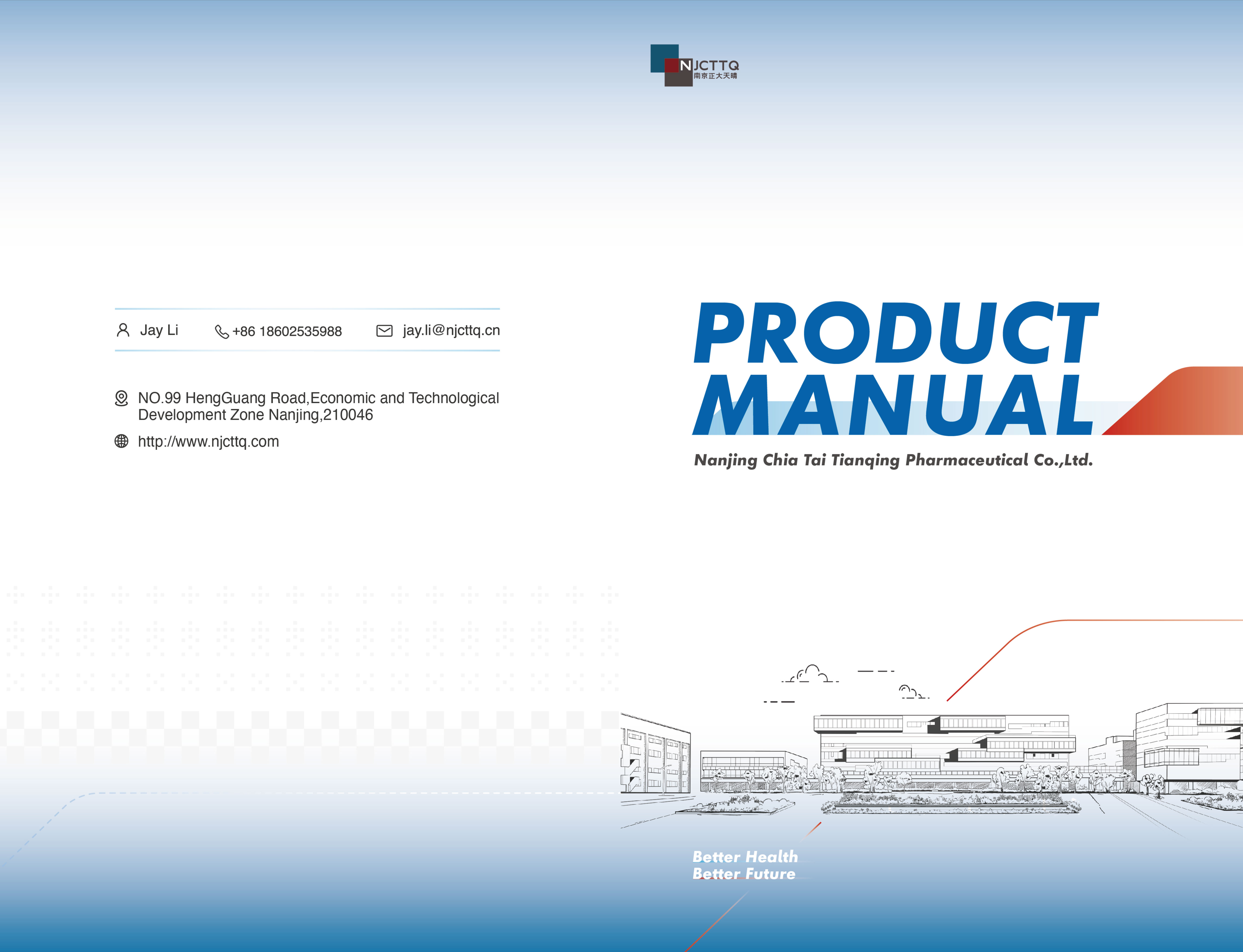 NJCTTQ
南京正大天晴

Jay Li
+86 18602535988
jay.li@njcttq.cn

NO.99 HengGuang Road,Economic and Technological Development Zone Nanjing,210046

http://www.njcttq.com

PRODUCT MANUAL

Nanjing Chia Tai Tianqing Pharmaceutical Co.,Ltd.

Better Health
Better Future